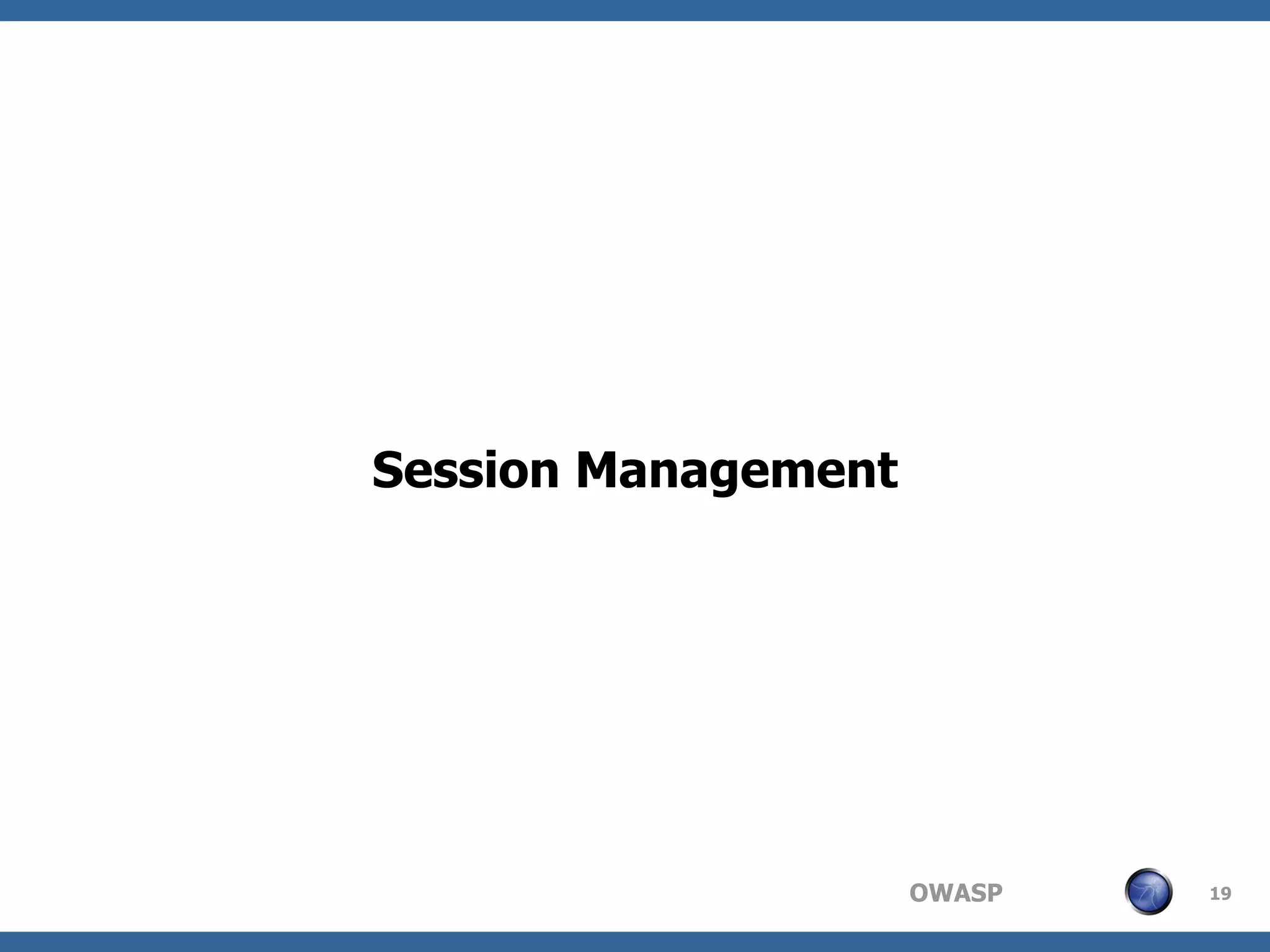 Session Management

OWASP

19